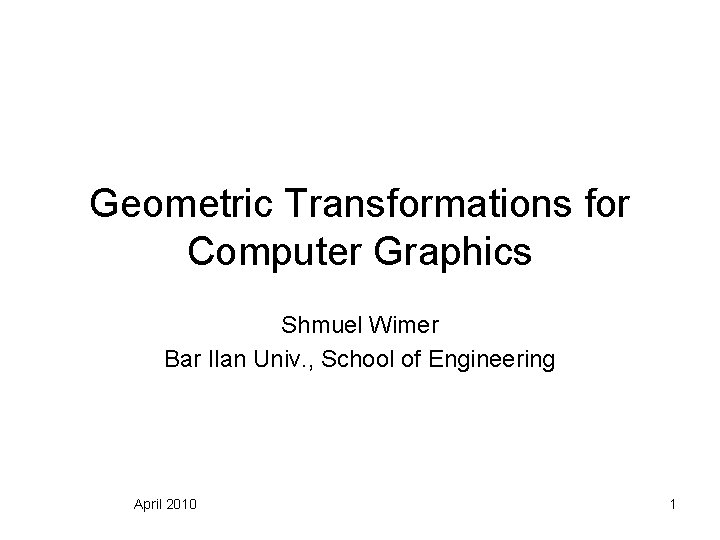 Geometric Transformations for Computer Graphics

Shmuel Wimer
Bar Ilan Univ., School of Engineering

April 2010

1